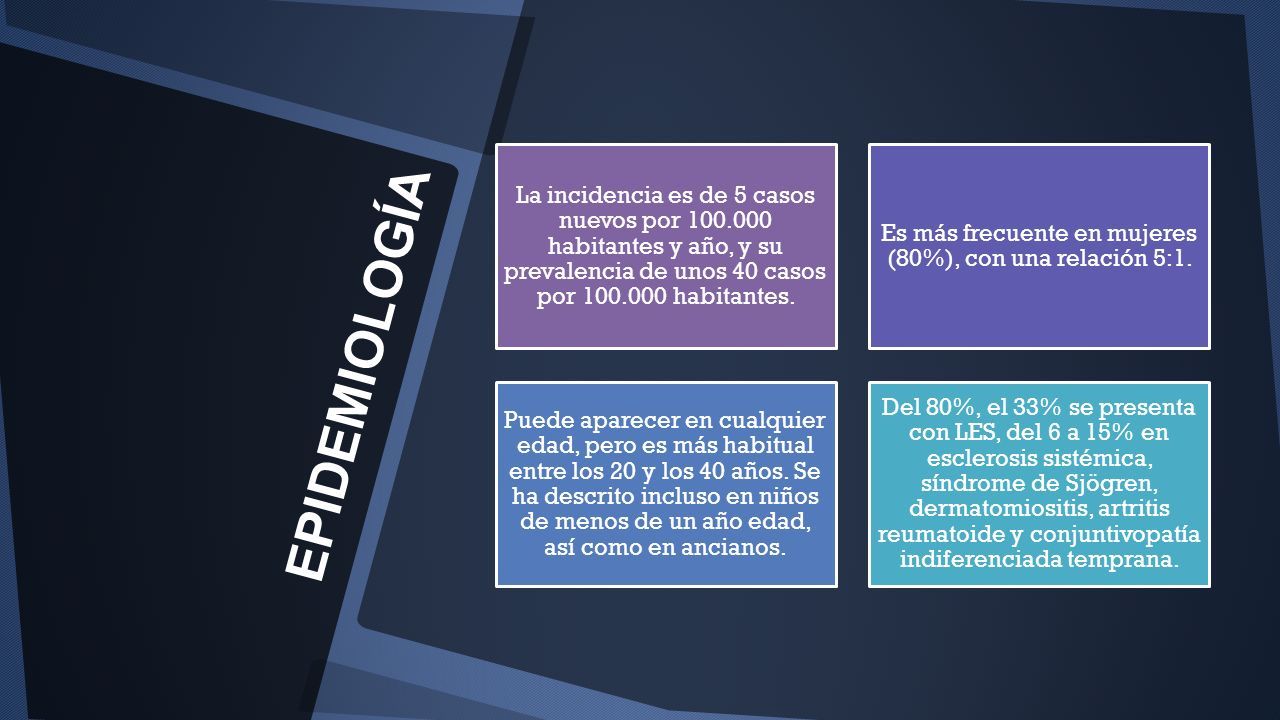 EPIDEMIOLOGÍA

La incidencia es de 5 casos nuevos por 100.000 habitantes y año, y su prevalencia de unos 40 casos por 100.000 habitantes.

Es más frecuente en mujeres (80%), con una relación 5:1.

Puede aparecer en cualquier edad, pero es más habitual entre los 20 y los 40 años. Se ha descrito incluso en niños de menos de un año edad, así como en ancianos.

Del 80%, el 33% se presenta con LES, del 6 a 15% en esclerosis sistémica, síndrome de Sjögren, dermatomiositis, artritis reumatoide y conjuntivopatía indiferenciada temprana.